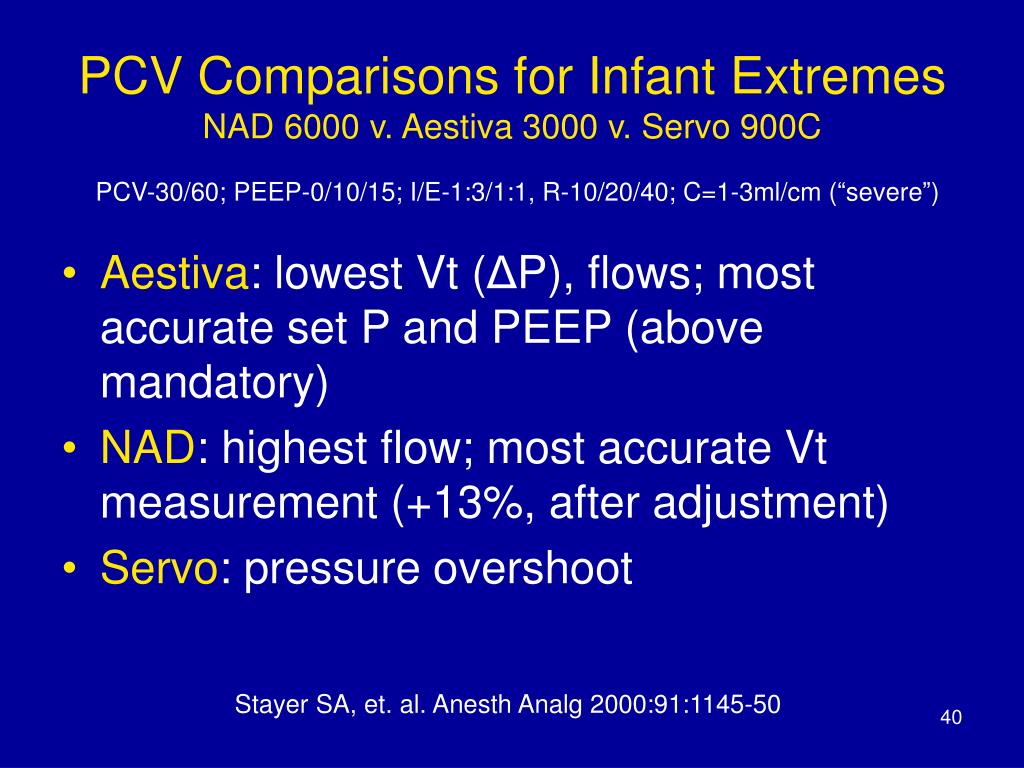 PCV Comparisons for Infant Extremes
NAD 6000 v. Aestiva 3000 v. Servo 900C

PCV-30/60; PEEP-0/10/15; I/E-1:3/1:1, R-10/20/40; C=1-3ml/cm (“severe”)

• Aestiva: lowest Vt (ΔP), flows; most accurate set P and PEEP (above mandatory)
• NAD: highest flow; most accurate Vt measurement (+13%, after adjustment)
• Servo: pressure overshoot

Stayer SA, et. al. Anesth Analg 2000:91:1145-50

40